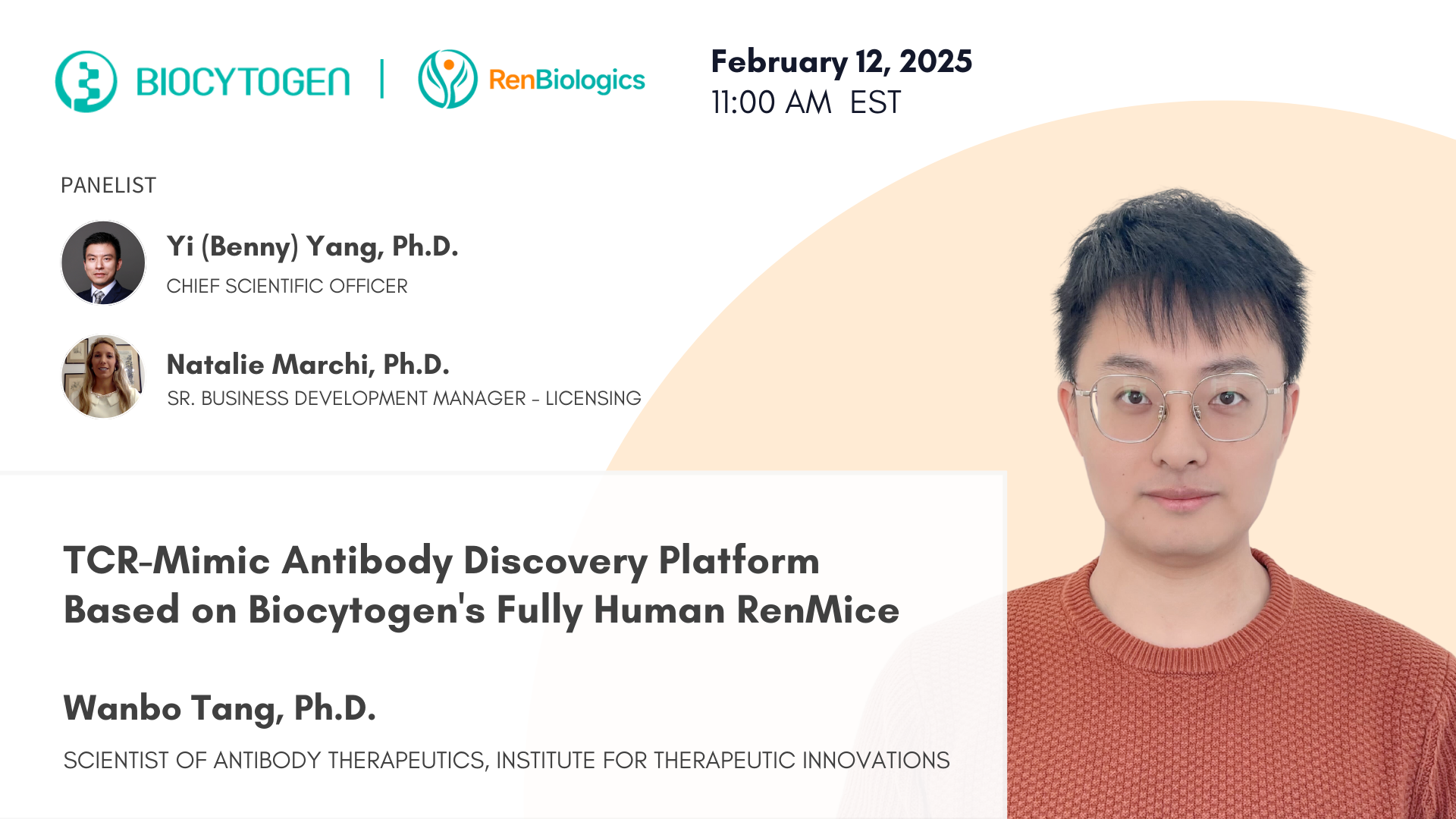 BIOCYTOGEN | RenBiologics

February 12, 2025
11:00 AM EST

PANELIST

Yi (Benny) Yang, Ph.D.
CHIEF SCIENTIFIC OFFICER

Natalie Marchi, Ph.D.
SR. BUSINESS DEVELOPMENT MANAGER - LICENSING

TCR-Mimic Antibody Discovery Platform Based on Biocytogen's Fully Human RenMice

Wanbo Tang, Ph.D.

SCIENTIST OF ANTIBODY THERAPEUTICS, INSTITUTE FOR THERAPEUTIC INNOVATIONS